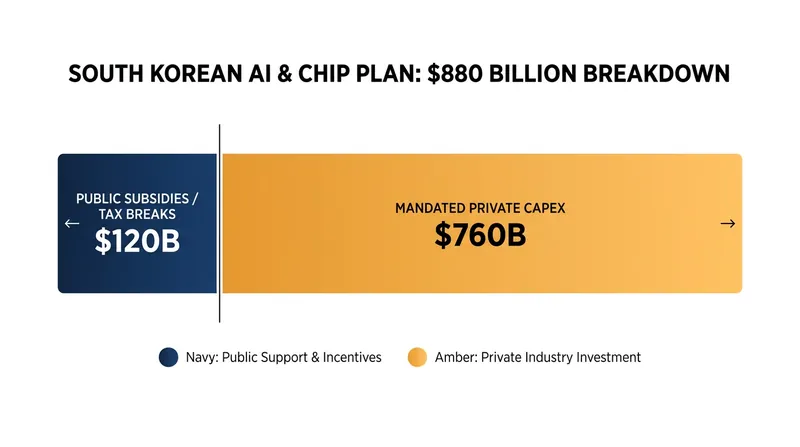 SOUTH KOREAN AI & CHIP PLAN: $880 BILLION BREAKDOWN

← PUBLIC SUBSIDIES / TAX BREAKS
$120B

MANDATED PRIVATE CAPEX
$760B →

Navy: Public Support & Incentives

Amber: Private Industry Investment